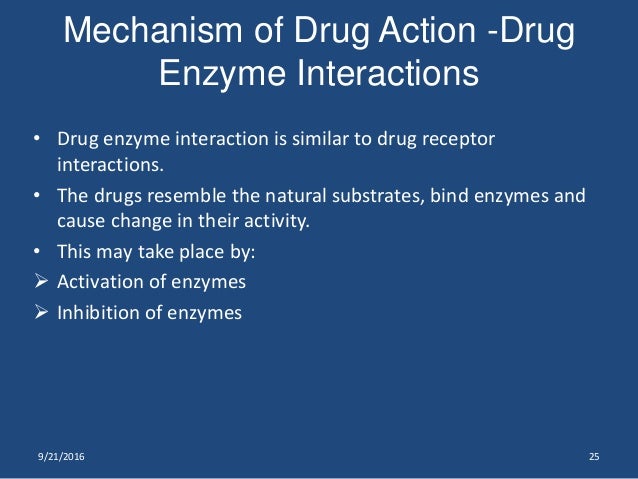 Mechanism of Drug Action -Drug Enzyme Interactions

• Drug enzyme interaction is similar to drug receptor interactions.
• The drugs resemble the natural substrates, bind enzymes and cause change in their activity.
• This may take place by:
➢ Activation of enzymes
➢ Inhibition of enzymes

9/21/2016

25